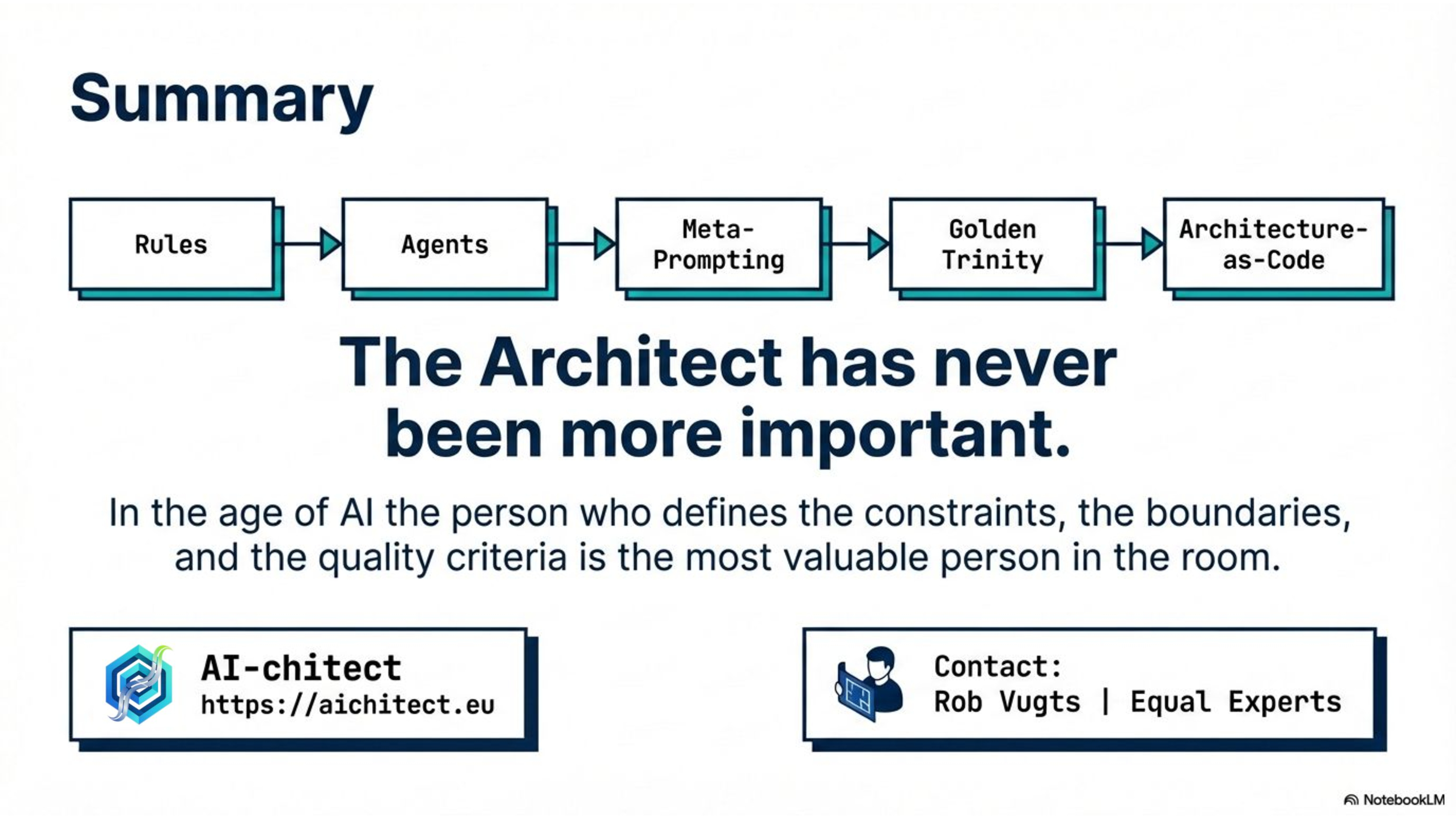 Summary

Rules

Agents

Meta-Prompting

Golden Trinity

Architecture-as-Code

The Architect has never been more important.

In the age of AI the person who defines the constraints, the boundaries, and the quality criteria is the most valuable person in the room.

AI-chitect
https://aichitect.eu

Contact:
Rob Vugts | Equal Experts

NotebookLM